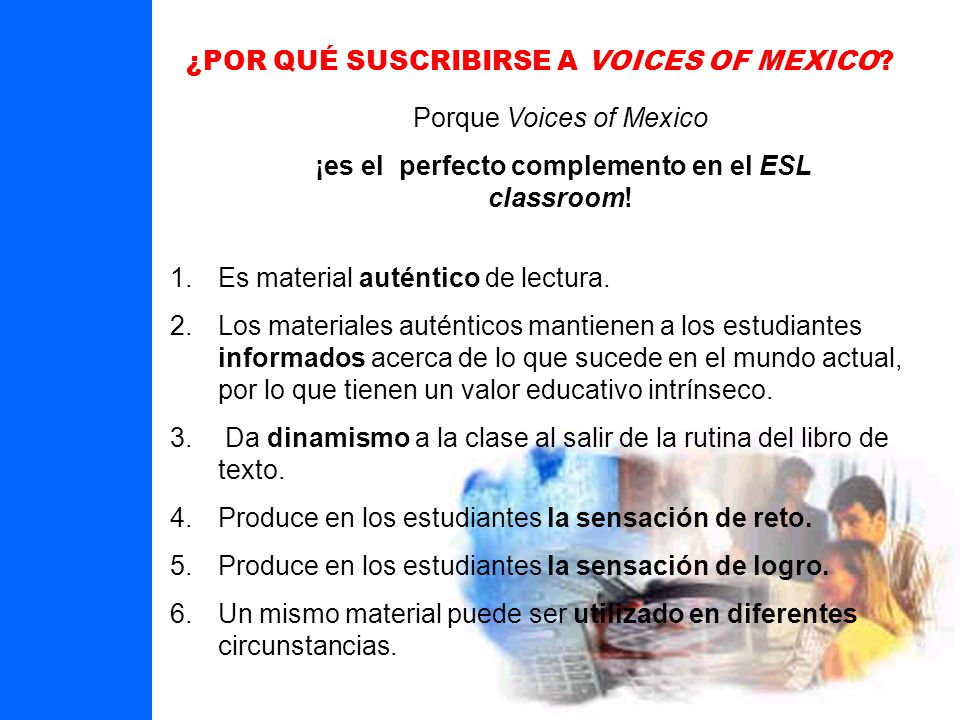 ¿POR QUÉ SUSCRIBIRSE A VOICES OF MEXICO?

Porque Voices of Mexico

¡es el perfecto complemento en el ESL classroom!

1. Es material auténtico de lectura.
2. Los materiales auténticos mantienen a los estudiantes informados acerca de lo que sucede en el mundo actual, por lo que tienen un valor educativo intrínseco.
3. Da dinamismo a la clase al salir de la rutina del libro de texto.
4. Produce en los estudiantes la sensación de reto.
5. Produce en los estudiantes la sensación de logro.
6. Un mismo material puede ser utilizado en diferentes circunstancias.